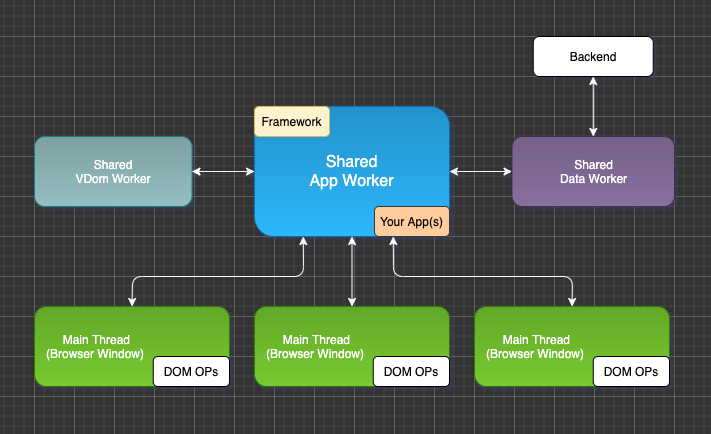 Backend

Framework

Shared
VDom Worker

Shared
App Worker

Shared
Data Worker

Your App(s)

Main Thread
(Browser Window)

DOM OPs

Main Thread
(Browser Window)

DOM OPs

Main Thread
(Browser Window)

DOM OPs